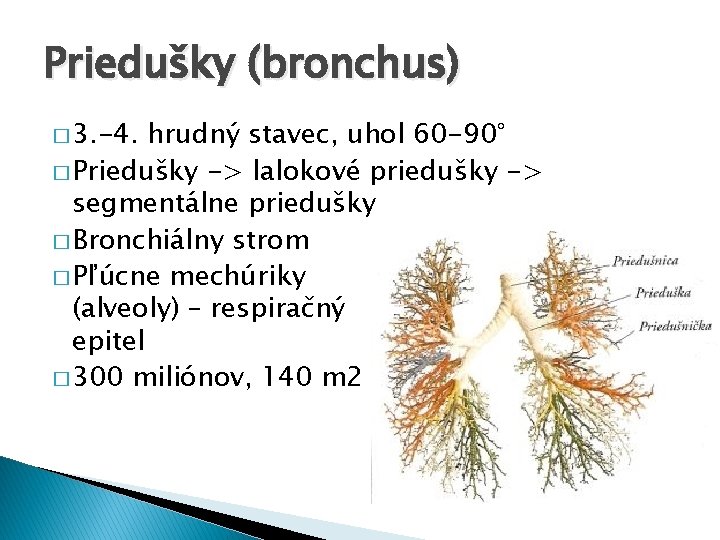 Priedušky (bronchus)

□ 3.-4. hrudný stavec, uhol 60-90°
□ Priedušky -> lalokové priedušky -> segmentálne priedušky
□ Bronchiálny strom
□ Pľúcne mechúriky (alveoly) – respiračný epitel
□ 300 miliónov, 140 m2

Priedušnica
Prieduška
Priedušnička